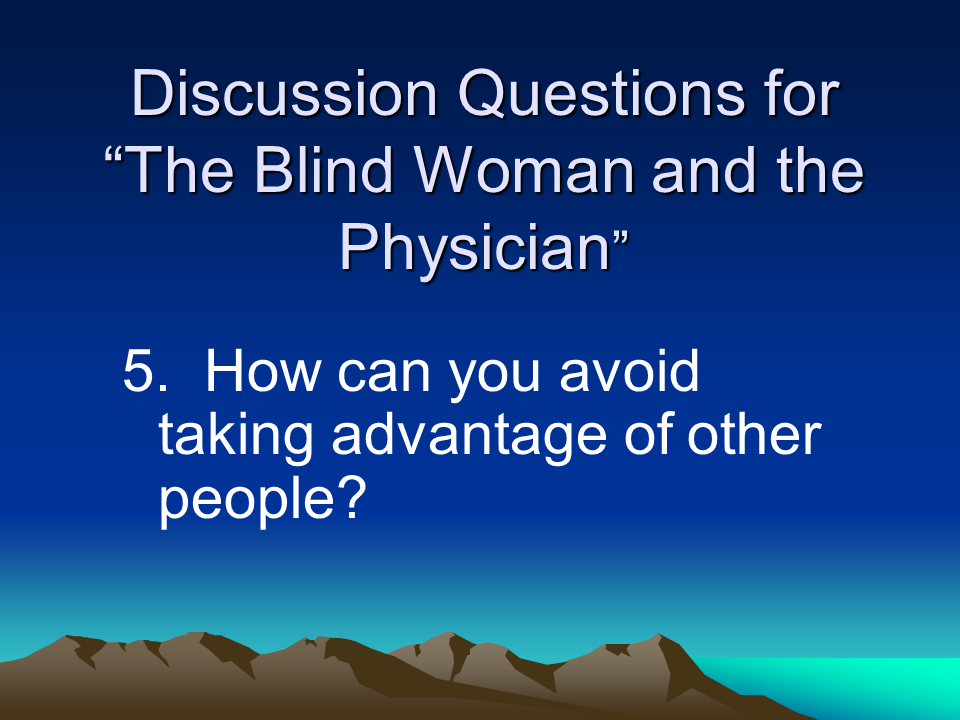 Discussion Questions for “The Blind Woman and the Physician”

5. How can you avoid taking advantage of other people?